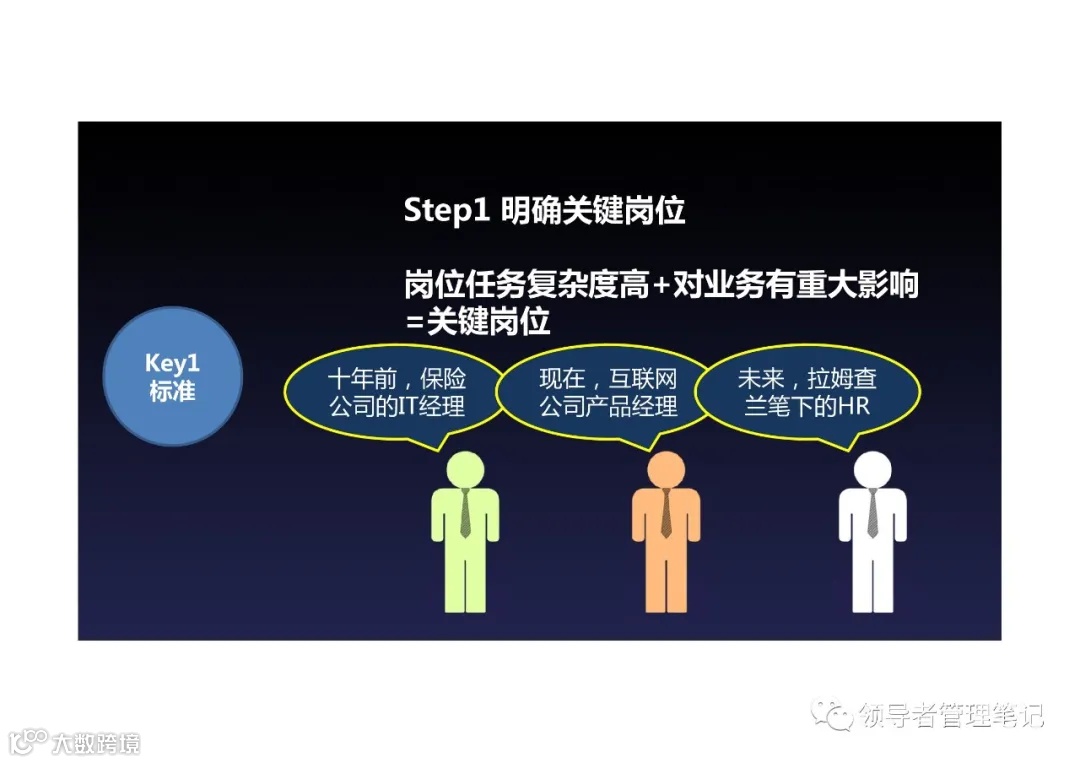 Step1 明确关键岗位

岗位任务复杂度高+对业务有重大影响=关键岗位

Key1
标准

十年前，保险公司的IT经理

现在，互联网公司产品经理

未来，拉姆查兰笔下的HR

领导者管理笔记

大数跨境